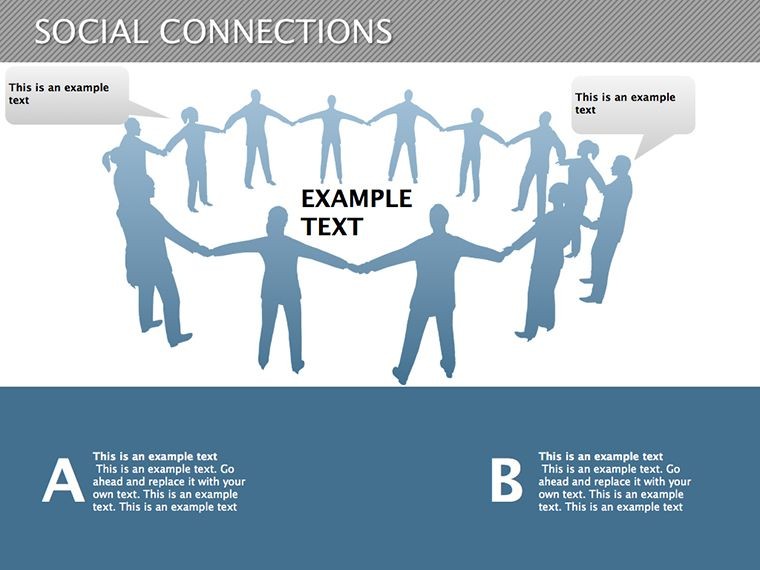 SOCIAL CONNECTIONS

This is an example text

This is an example text

EXAMPLE TEXT

A

This is an example text
This is an example text. Go ahead and replace it with your own text. This is an example text. This is an example text

B

This is an example text
This is an example text. Go ahead and replace it with your own text. This is an example text. This is an example text